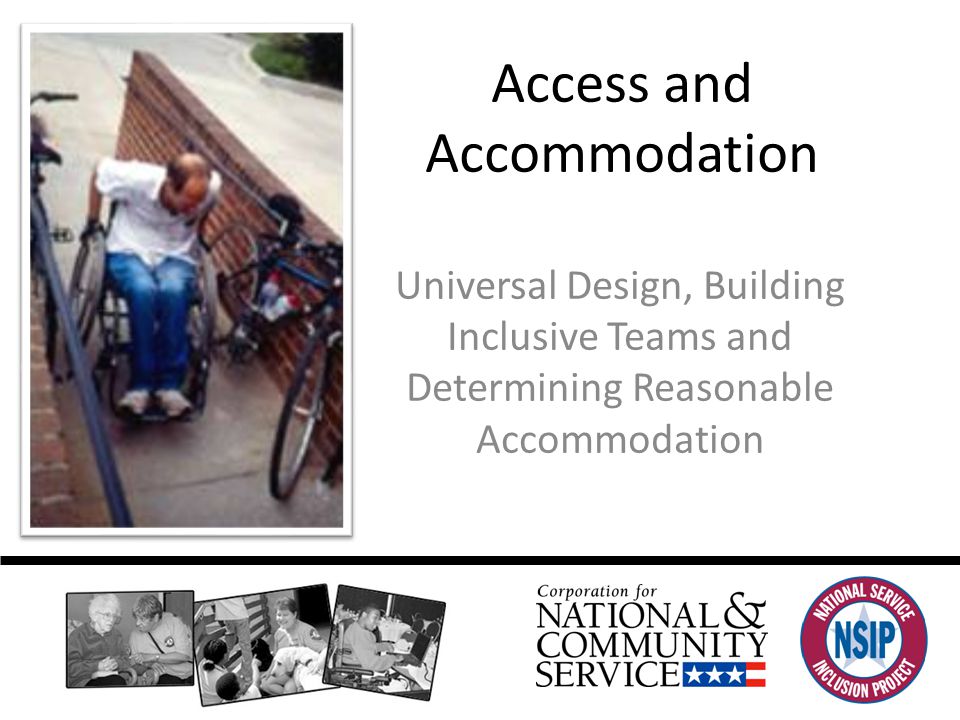 Access and Accommodation

Universal Design, Building Inclusive Teams and Determining Reasonable Accommodation

Corporation for NATIONAL & COMMUNITY SERVICE

NATIONAL SERVICE NSIP INCLUSION PROJECT